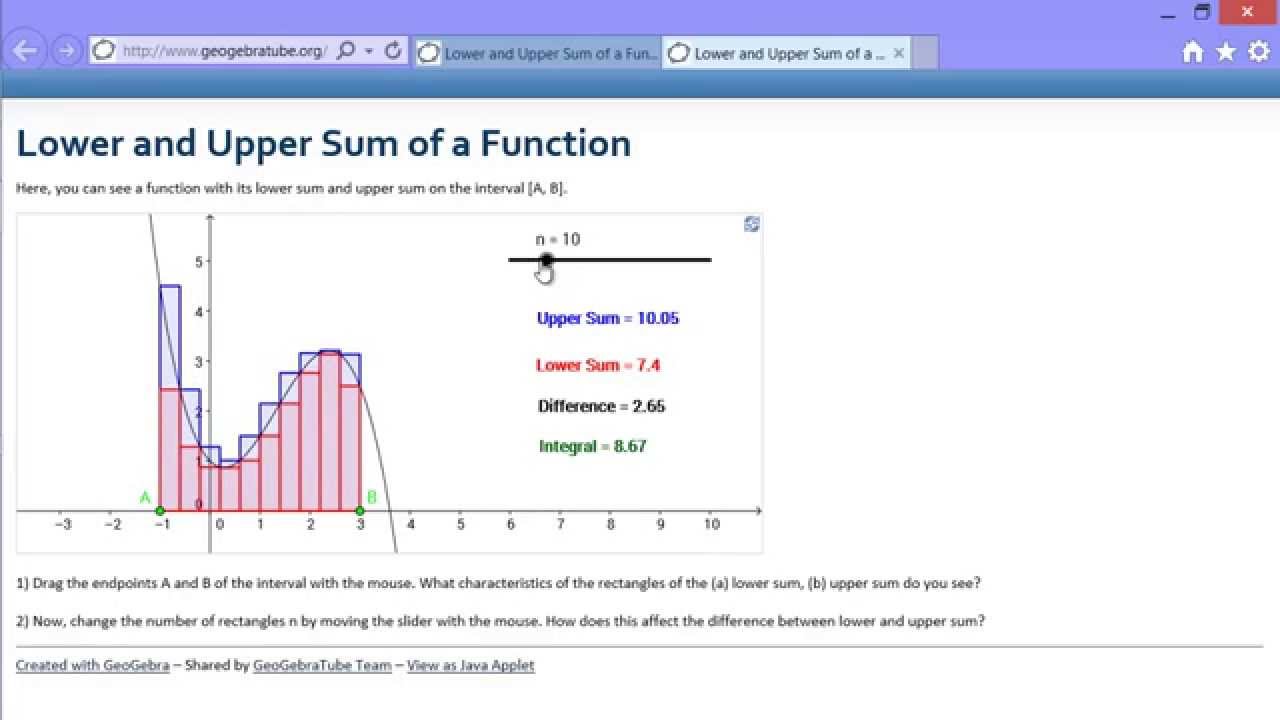 http://www.geogebratube.org/

Lower and Upper Sum of a Fun...

Lower and Upper Sum of a ...

Lower and Upper Sum of a Function

Here, you can see a function with its lower sum and upper sum on the interval [A, B].

n = 10

Upper Sum = 10.05

Lower Sum = 7.4

Difference = 2.65

Integral = 8.67

5
4
3
2
1
0

A
B

−3 −2 −1 0 1 2 3 4 5 6 7 8 9 10

1) Drag the endpoints A and B of the interval with the mouse. What characteristics of the rectangles of the (a) lower sum, (b) upper sum do you see?

2) Now, change the number of rectangles n by moving the slider with the mouse. How does this affect the difference between lower and upper sum?

Created with GeoGebra – Shared by GeoGebraTube Team – View as Java Applet